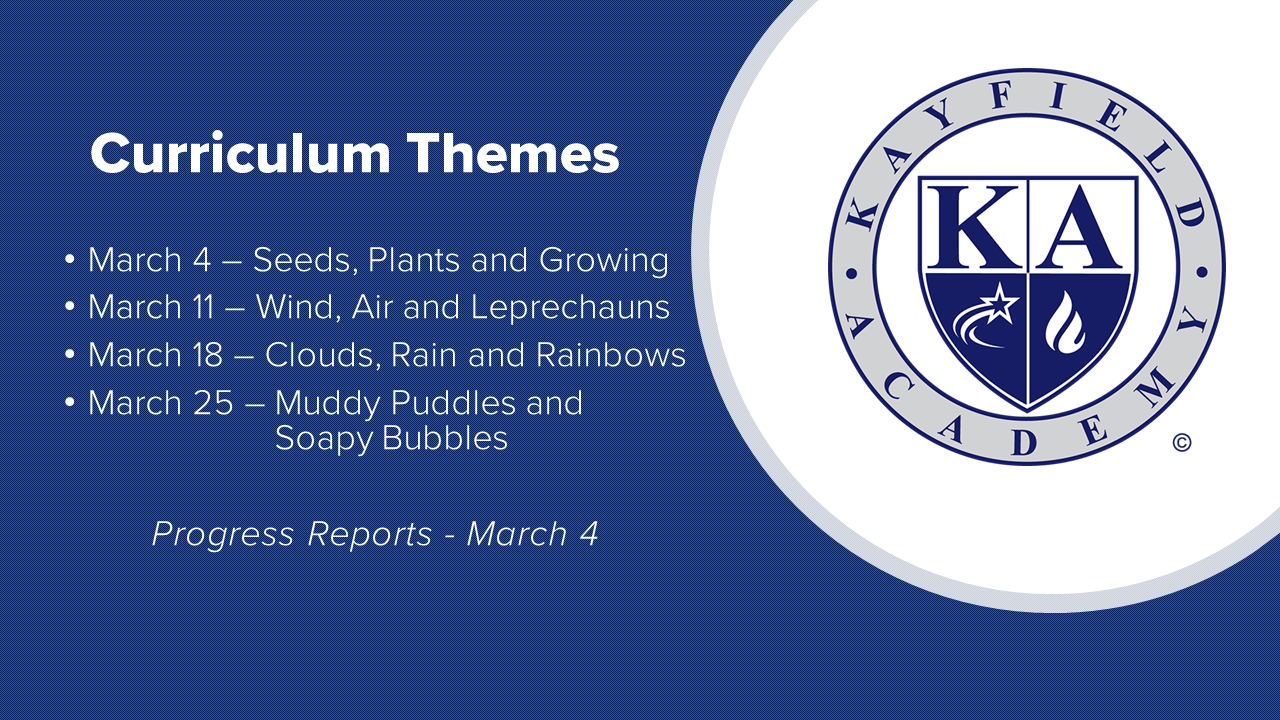 Curriculum Themes

• March 4 – Seeds, Plants and Growing
• March 11 – Wind, Air and Leprechauns
• March 18 – Clouds, Rain and Rainbows
• March 25 – Muddy Puddles and Soapy Bubbles

Progress Reports - March 4

KAYFIELD ACADEMY
KA
©